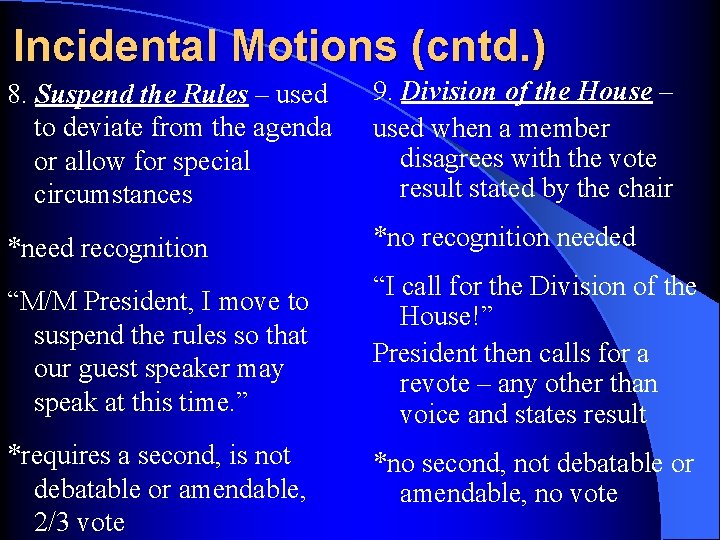 Incidental Motions (cntd.)

8. Suspend the Rules – used to deviate from the agenda or allow for special circumstances

*need recognition

“M/M President, I move to suspend the rules so that our guest speaker may speak at this time.”

*requires a second, is not debatable or amendable, 2/3 vote

9. Division of the House – used when a member disagrees with the vote result stated by the chair

*no recognition needed

“I call for the Division of the House!”

President then calls for a revote – any other than voice and states result

*no second, not debatable or amendable, no vote